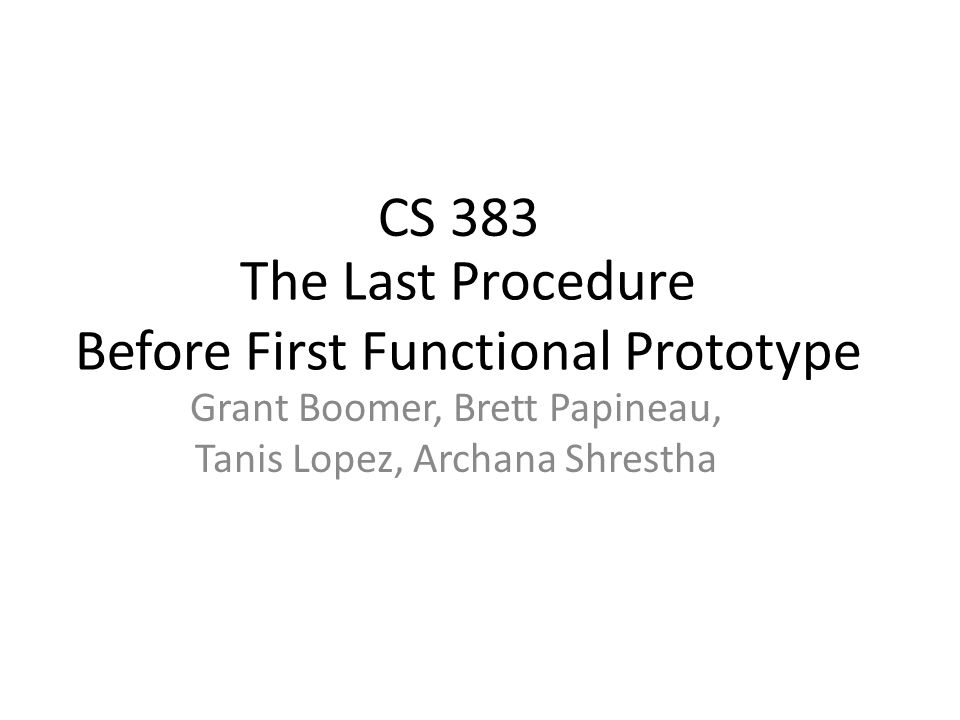 CS 383
The Last Procedure
Before First Functional Prototype

Grant Boomer, Brett Papineau,
Tanis Lopez, Archana Shrestha